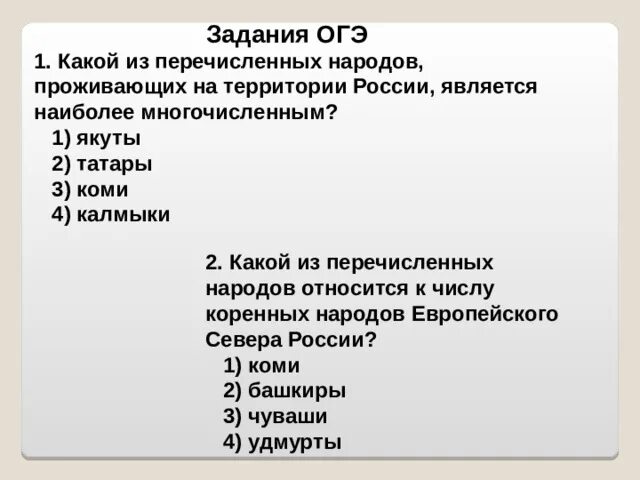 Задания ОГЭ

1. Какой из перечисленных народов, проживающих на территории России, является наиболее многочисленным?
1) якуты
2) татары
3) коми
4) калмыки

2. Какой из перечисленных народов относится к числу коренных народов Европейского Севера России?
1) коми
2) башкиры
3) чуваши
4) удмурты